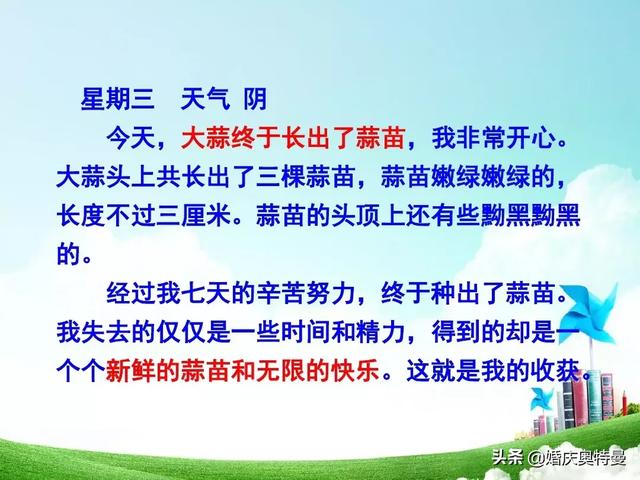 星期三　天气 阴

今天，大蒜终于长出了蒜苗，我非常开心。大蒜头上共长出了三棵蒜苗，蒜苗嫩绿嫩绿的，长度不过三厘米。蒜苗的头顶上还有些黝黑黝黑的。

经过我七天的辛苦努力，终于种出了蒜苗。我失去的仅仅是一些时间和精力，得到的却是一个个新鲜的蒜苗和无限的快乐。这就是我的收获。

头条 @婚庆奥特曼